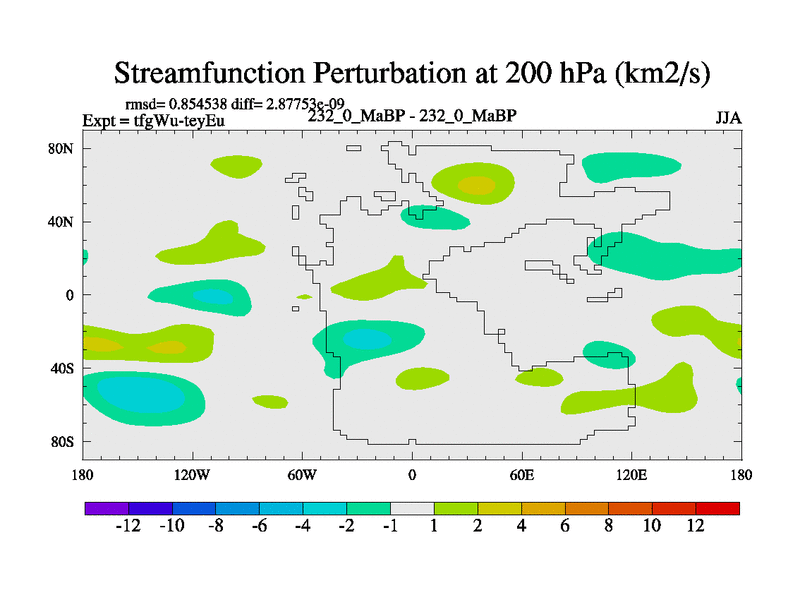 Streamfunction Perturbation at 200 hPa (km2/s)

rmsd= 0.854538 diff= 2.87753e-09
Expt = tfgWu-teyEu
232_0_MaBP - 232_0_MaBP
JJA

80N
40N
0
40S
80S

180
120W
60W
0
60E
120E
180

-12 -10 -8 -6 -4 -2 -1 1 2 4 6 8 10 12